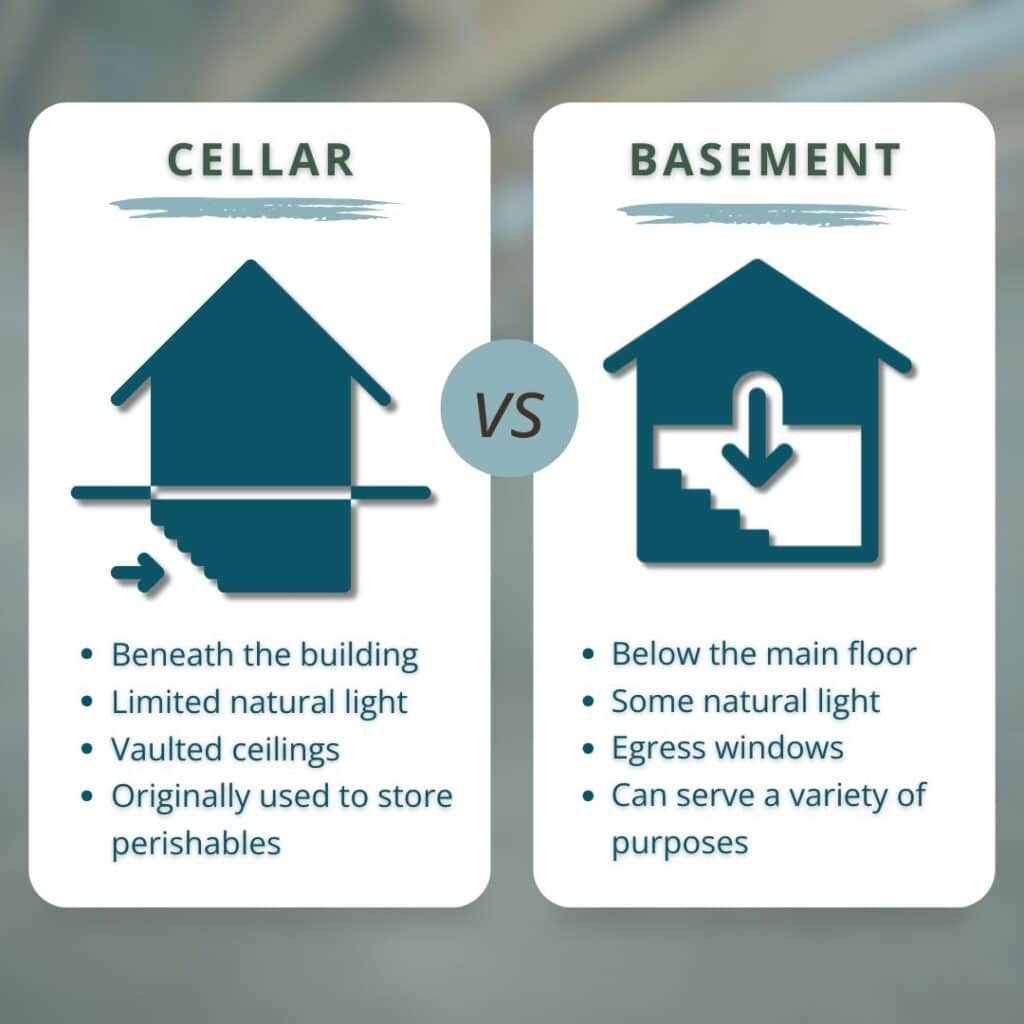 CELLAR

- Beneath the building
- Limited natural light
- Vaulted ceilings
- Originally used to store perishables

VS

BASEMENT

- Below the main floor
- Some natural light
- Egress windows
- Can serve a variety of purposes